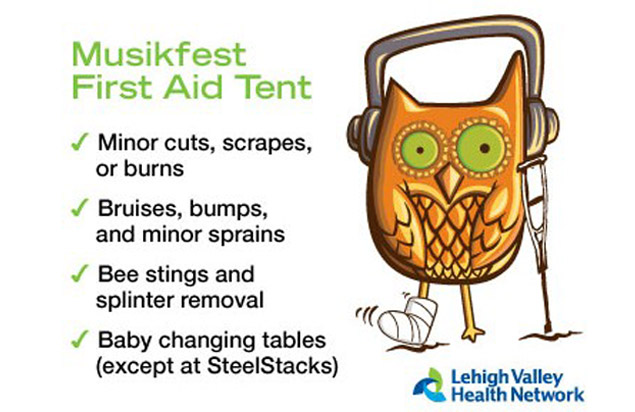 Musikfest
First Aid Tent

✓ Minor cuts, scrapes, or burns

✓ Bruises, bumps, and minor sprains

✓ Bee stings and splinter removal

✓ Baby changing tables (except at SteelStacks)

Lehigh Valley
Health Network